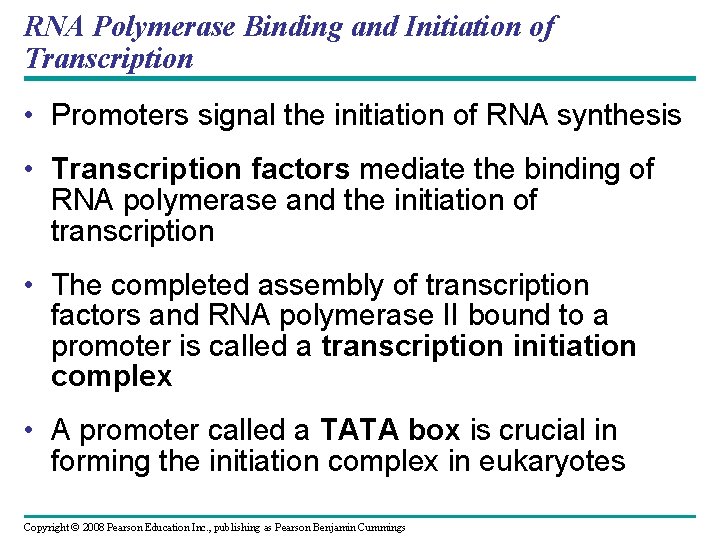 RNA Polymerase Binding and Initiation of Transcription

• Promoters signal the initiation of RNA synthesis

• Transcription factors mediate the binding of RNA polymerase and the initiation of transcription

• The completed assembly of transcription factors and RNA polymerase II bound to a promoter is called a transcription initiation complex

• A promoter called a TATA box is crucial in forming the initiation complex in eukaryotes

Copyright © 2008 Pearson Education Inc., publishing as Pearson Benjamin Cummings